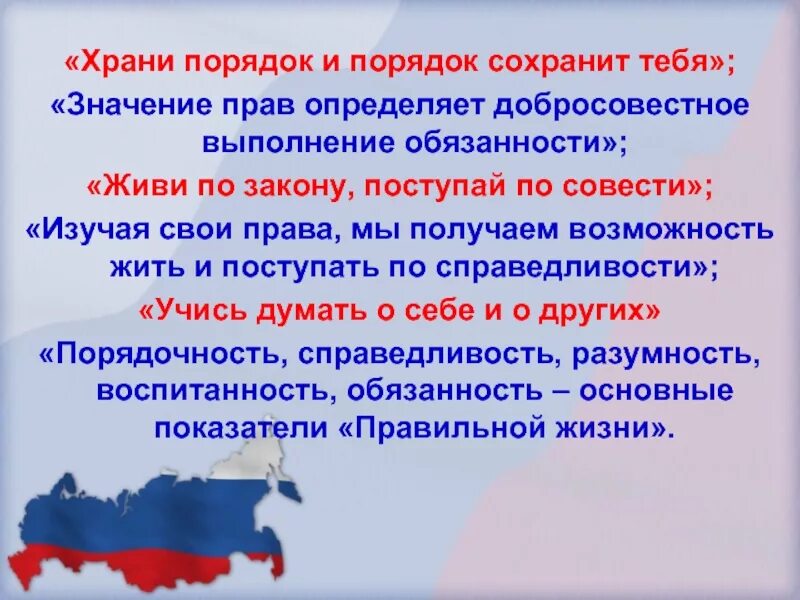 «Храни порядок и порядок сохранит тебя»;

«Значение прав определяет добросовестное выполнение обязанности»;

«Живи по закону, поступай по совести»;

«Изучая свои права, мы получаем возможность жить и поступать по справедливости»;

«Учись думать о себе и о других»

«Порядочность, справедливость, разумность, воспитанность, обязанность – основные показатели «Правильной жизни».